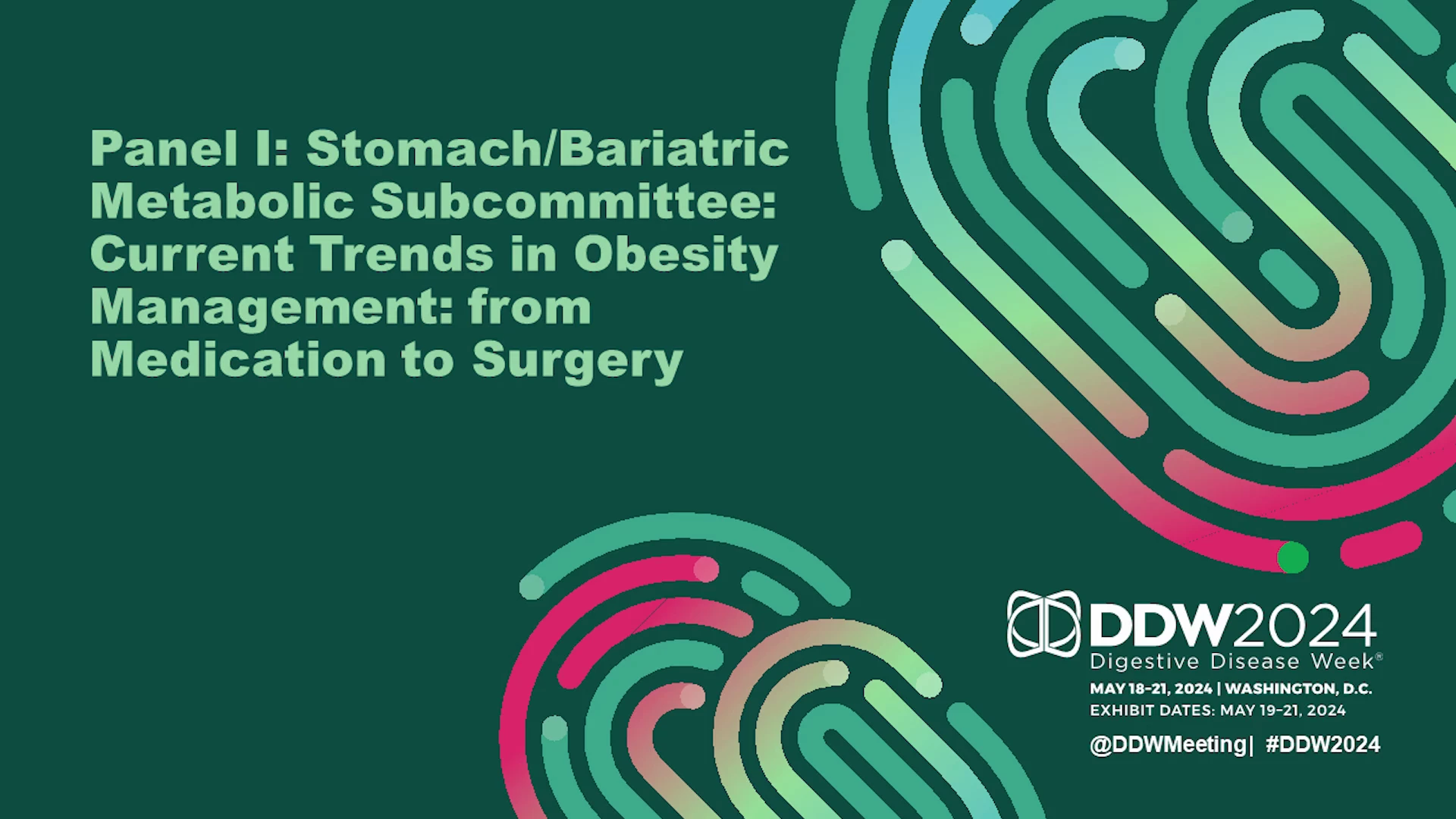 Panel I: Stomach/Bariatric Metabolic Subcommittee: Current Trends in Obesity Management: from Medication to Surgery

DDW2024
Digestive Disease Week®
MAY 18-21, 2024 | WASHINGTON, D.C.
EXHIBIT DATES: MAY 19-21, 2024
@DDWMeeting| #DDW2024